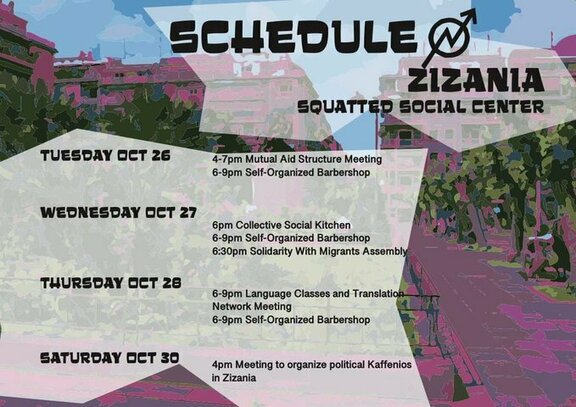 SCHEDULE

ZIZANIA

SQUATTED SOCIAL CENTER

TUESDAY OCT 26

4-7pm Mutual Aid Structure Meeting
6-9pm Self-Organized Barbershop

WEDNESDAY OCT 27

6pm Collective Social Kitchen
6-9pm Self-Organized Barbershop
6:30pm Solidarity With Migrants Assembly

THURSDAY OCT 28

6-9pm Language Classes and Translation Network Meeting
6-9pm Self-Organized Barbershop

SATURDAY OCT 30

4pm Meeting to organize political Kaffenios in Zizania